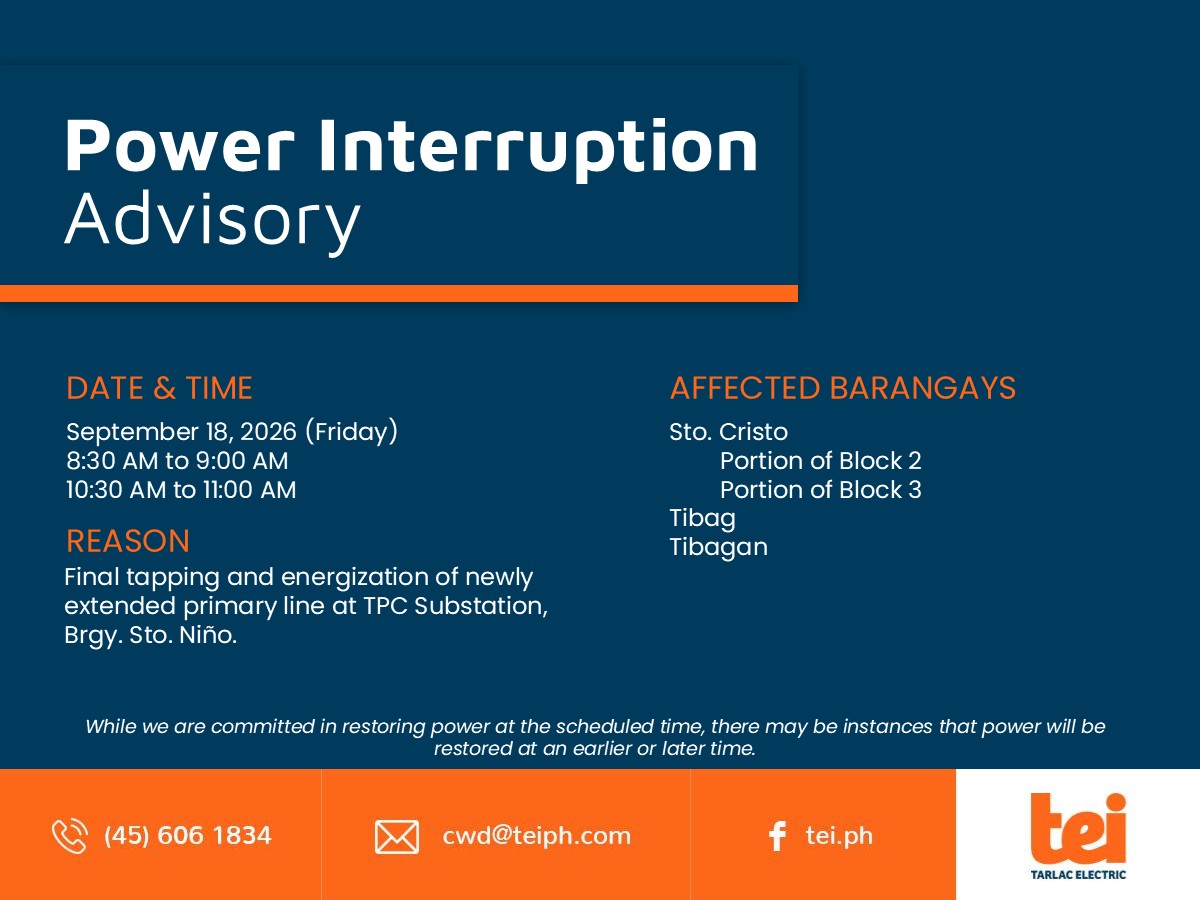 Power Interruption
Advisory

DATE & TIME

September 18, 2026 (Friday)
8:30 AM to 9:00 AM
10:30 AM to 11:00 AM

REASON

Final tapping and energization of newly extended primary line at TPC Substation, Brgy. Sto. Niño.

AFFECTED BARANGAYS

Sto. Cristo
Portion of Block 2
Portion of Block 3
Tibag
Tibagan

While we are committed in restoring power at the scheduled time, there may be instances that power will be restored at an earlier or later time.

(45) 606 1834

cwd@teiph.com

tei.ph

tei
TARLAC ELECTRIC